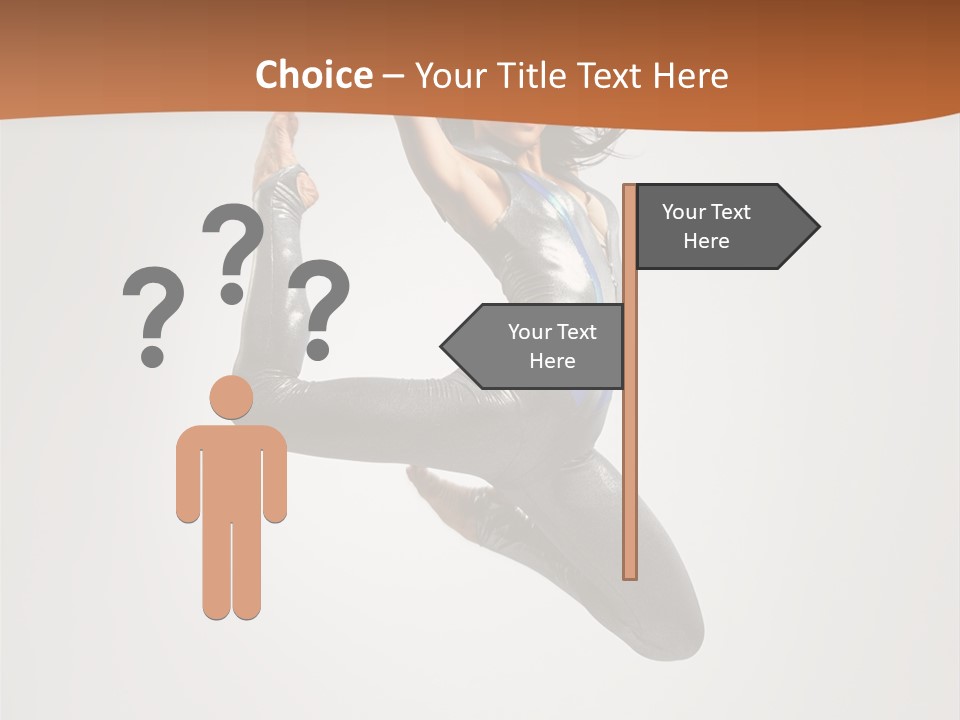 Choice – Your Title Text Here

? ? ?

Your Text Here

Your Text Here